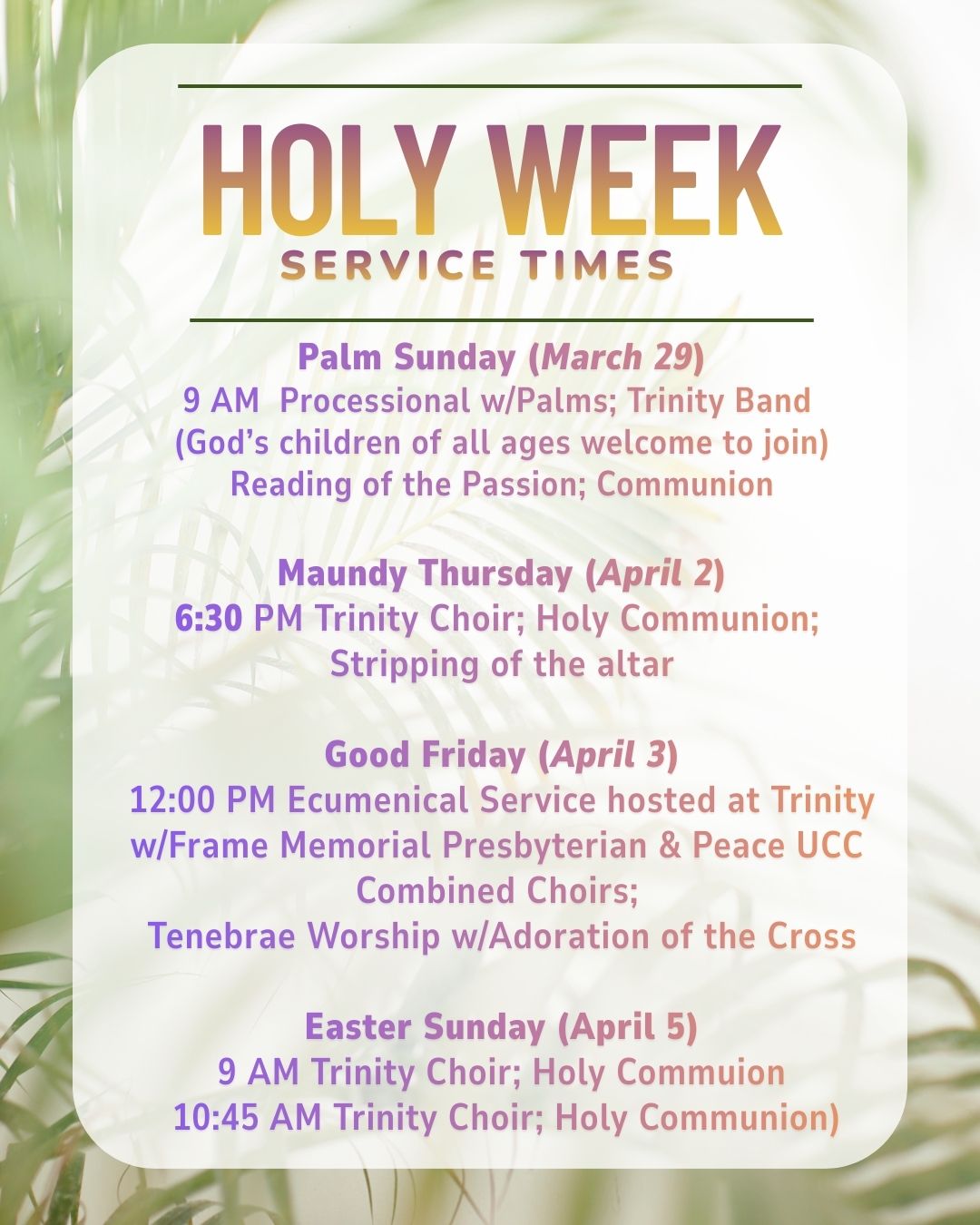 HOLY WEEK
SERVICE TIMES

Palm Sunday (March 29)
9 AM Processional w/Palms; Trinity Band
(God's children of all ages welcome to join)
Reading of the Passion; Communion

Maundy Thursday (April 2)
6:30 PM Trinity Choir; Holy Communion;
Stripping of the altar

Good Friday (April 3)
12:00 PM Ecumenical Service hosted at Trinity
w/Frame Memorial Presbyterian & Peace UCC
Combined Choirs;
Tenebrae Worship w/Adoration of the Cross

Easter Sunday (April 5)
9 AM Trinity Choir; Holy Commuion
10:45 AM Trinity Choir; Holy Communion)